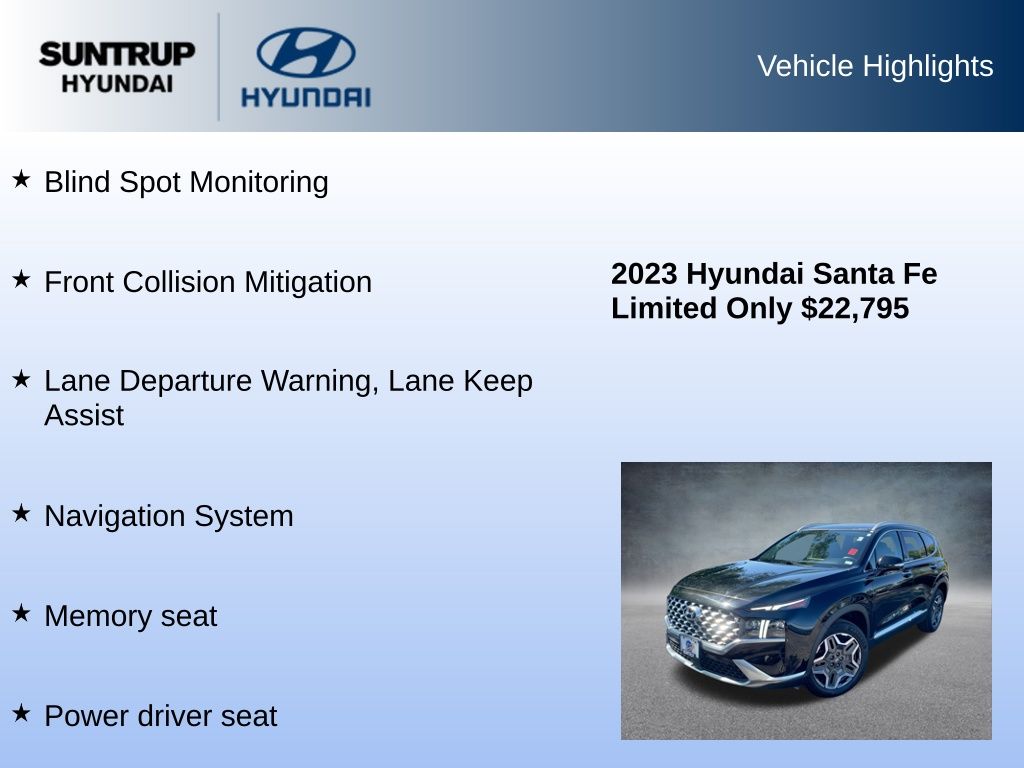 SUNTRUP HYUNDAI

HYUNDAI

Vehicle Highlights

★ Blind Spot Monitoring

★ Front Collision Mitigation

★ Lane Departure Warning, Lane Keep Assist

★ Navigation System

★ Memory seat

★ Power driver seat

2023 Hyundai Santa Fe Limited Only $22,795